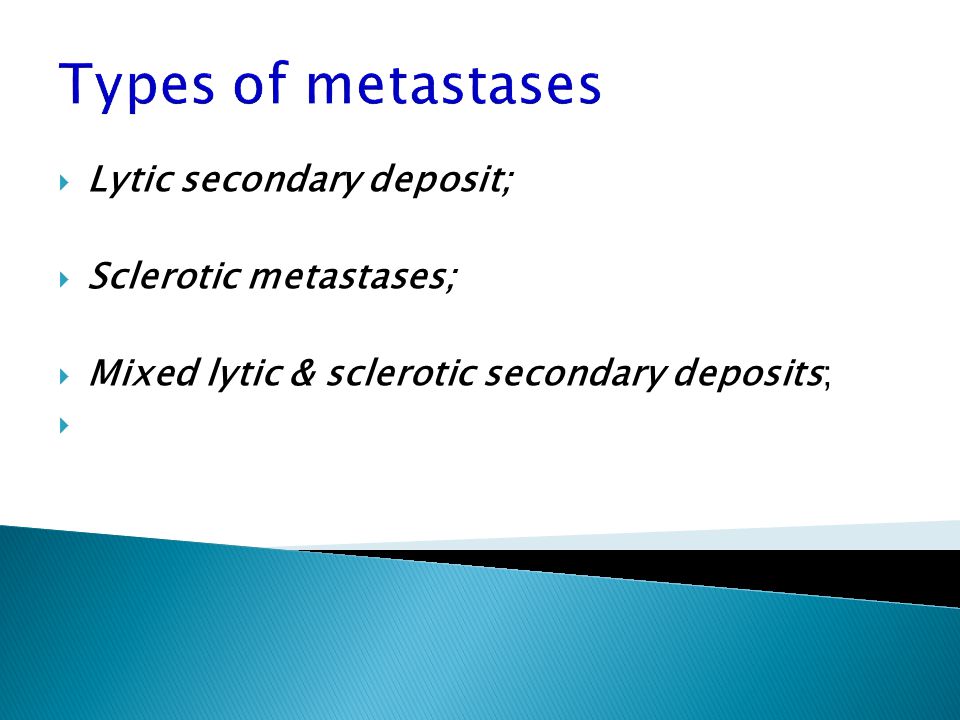 Types of metastases

Lytic secondary deposit;

Sclerotic metastases;

Mixed lytic & sclerotic secondary deposits;